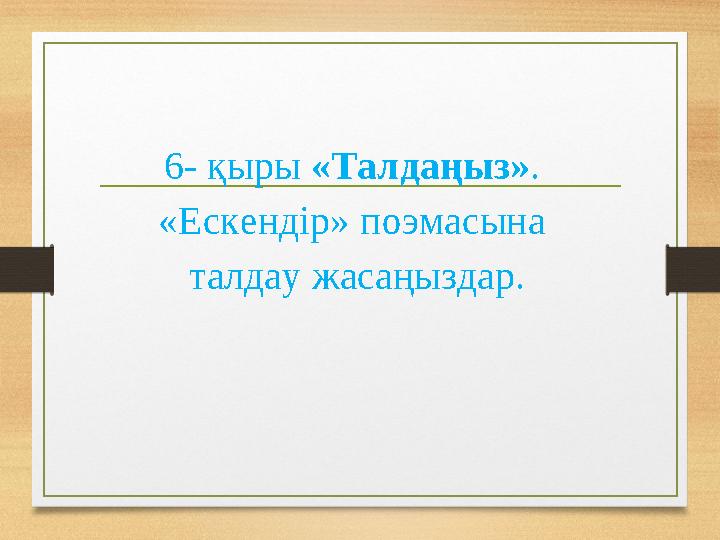 6- қыры «Талдаңыз».

«Ескендір» поэмасына талдау жасаңыздар.